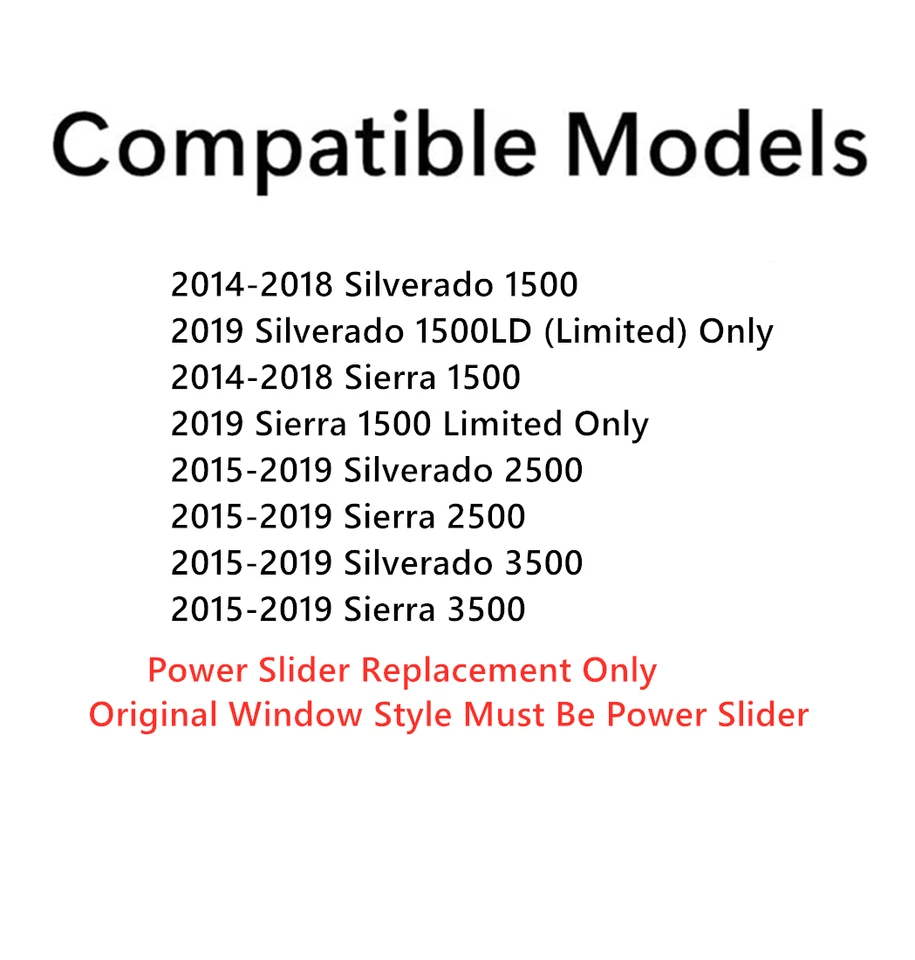 Compatible Models

2014-2018 Silverado 1500
2019 Silverado 1500LD (Limited) Only
2014-2018 Sierra 1500
2019 Sierra 1500 Limited Only
2015-2019 Silverado 2500
2015-2019 Sierra 2500
2015-2019 Silverado 3500
2015-2019 Sierra 3500

Power Slider Replacement Only
Original Window Style Must Be Power Slider